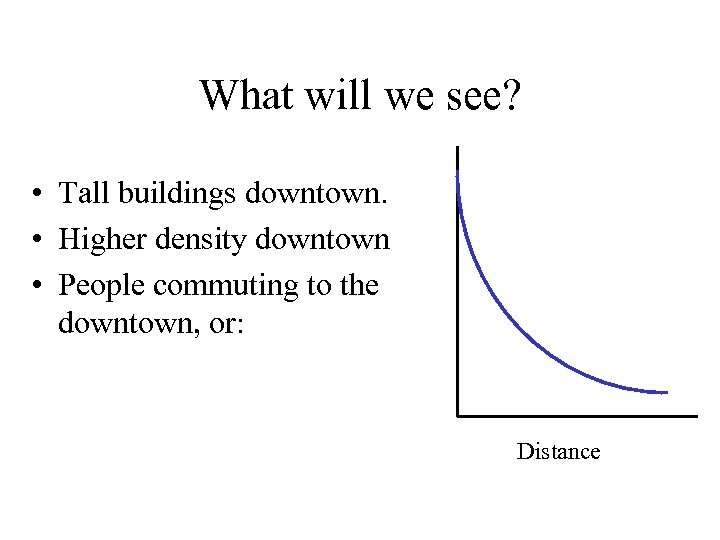 What will we see?

• Tall buildings downtown.
• Higher density downtown
• People commuting to the downtown, or:

Distance